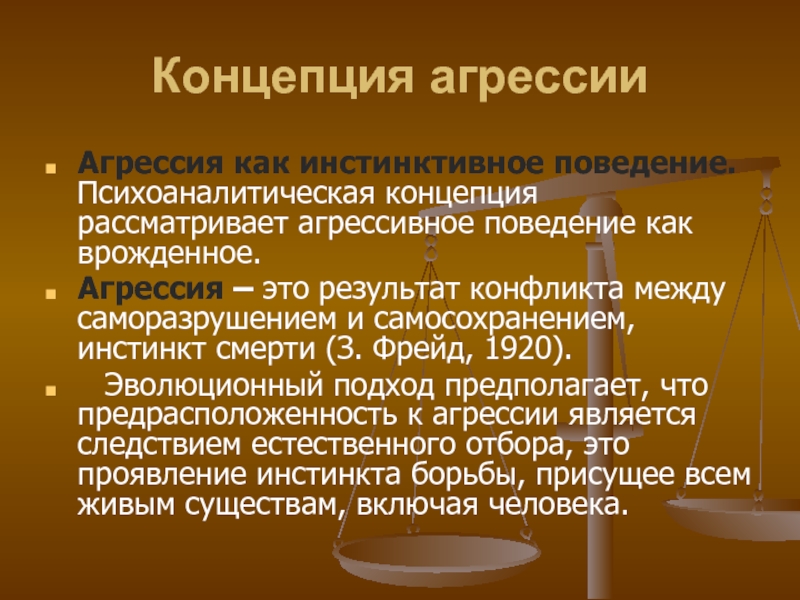 Концепция агрессии

Агрессия как инстинктивное поведение. Психоаналитическая концепция рассматривает агрессивное поведение как врожденное.

Агрессия – это результат конфликта между саморазрушением и самосохранением, инстинкт смерти (З. Фрейд, 1920).

Эволюционный подход предполагает, что предрасположенность к агрессии является следствием естественного отбора, это проявление инстинкта борьбы, присущее всем живым существам, включая человека.